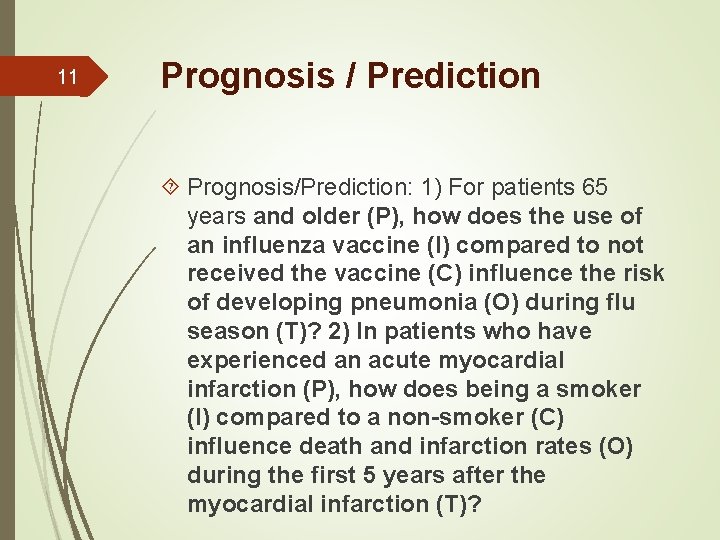 11

Prognosis / Prediction

Prognosis/Prediction: 1) For patients 65 years and older (P), how does the use of an influenza vaccine (I) compared to not received the vaccine (C) influence the risk of developing pneumonia (O) during flu season (T)? 2) In patients who have experienced an acute myocardial infarction (P), how does being a smoker (I) compared to a non-smoker (C) influence death and infarction rates (O) during the first 5 years after the myocardial infarction (T)?